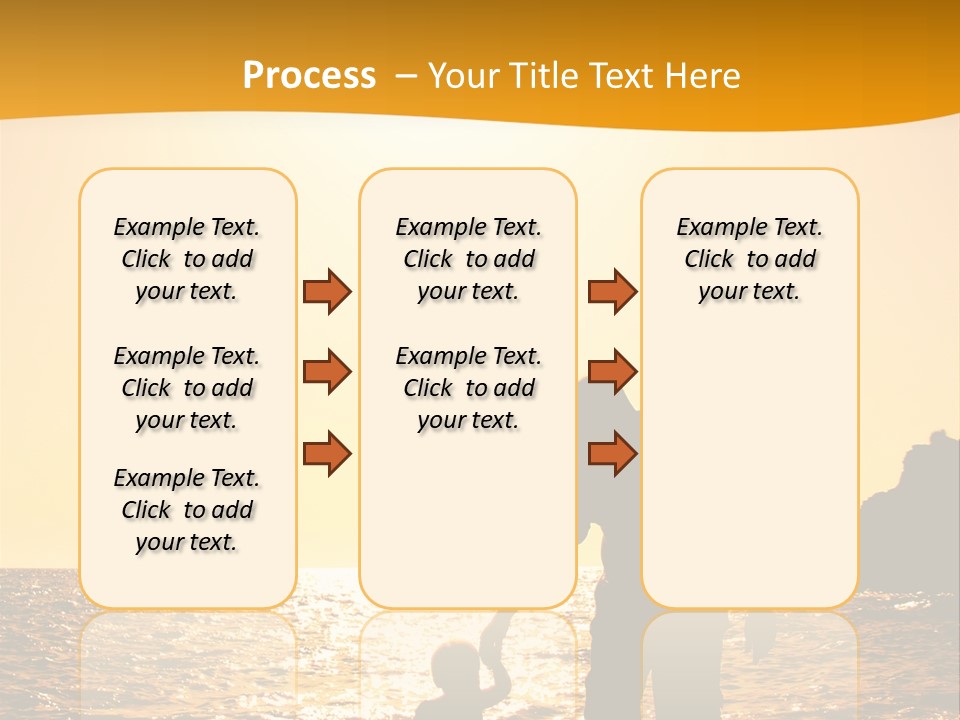 Process – Your Title Text Here

Example Text. Click to add your text.

Example Text. Click to add your text.

Example Text. Click to add your text.

Example Text. Click to add your text.

Example Text. Click to add your text.

Example Text. Click to add your text.